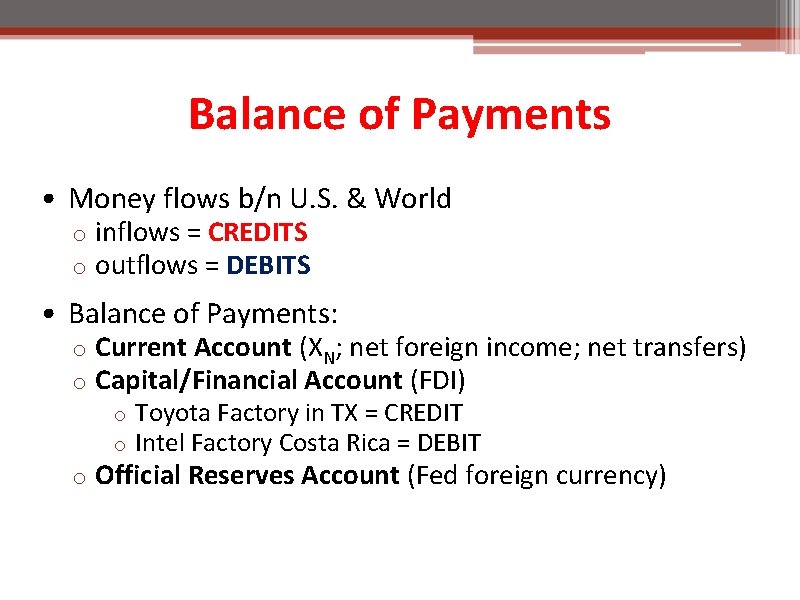 Balance of Payments

• Money flows b/n U.S. & World
  o inflows = CREDITS
  o outflows = DEBITS

• Balance of Payments:
  o Current Account ($X_N$; net foreign income; net transfers)
  o Capital/Financial Account (FDI)
    o Toyota Factory in TX = CREDIT
    o Intel Factory Costa Rica = DEBIT
  o Official Reserves Account (Fed foreign currency)